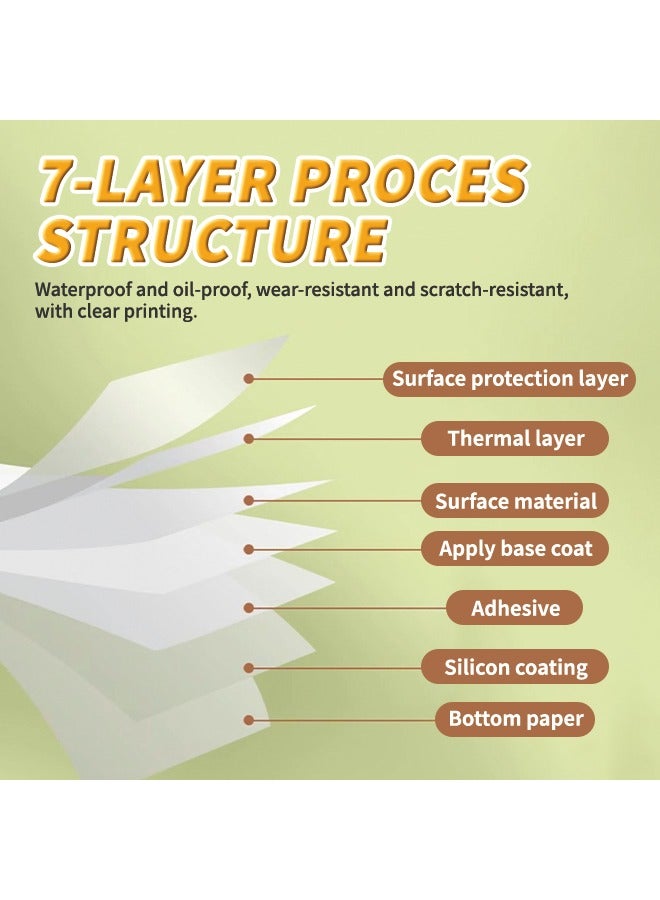 7-LAYER PROCES STRUCTURE

Waterproof and oil-proof, wear-resistant and scratch-resistant, with clear printing.

Surface protection layer

Thermal layer

Surface material

Apply base coat

Adhesive

Silicon coating

Bottom paper